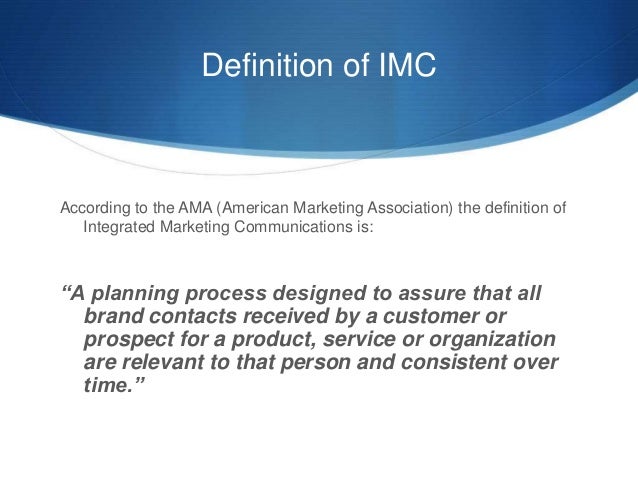 Definition of IMC

According to the AMA (American Marketing Association) the definition of Integrated Marketing Communications is:

“A planning process designed to assure that all brand contacts received by a customer or prospect for a product, service or organization are relevant to that person and consistent over time.”